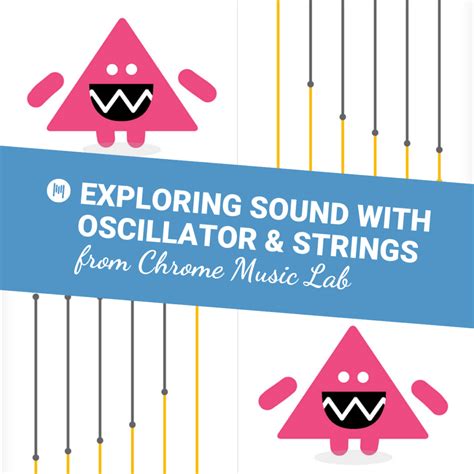 EXPLORING SOUND WITH OSCILLATOR & STRINGS
from Chrome Music Lab